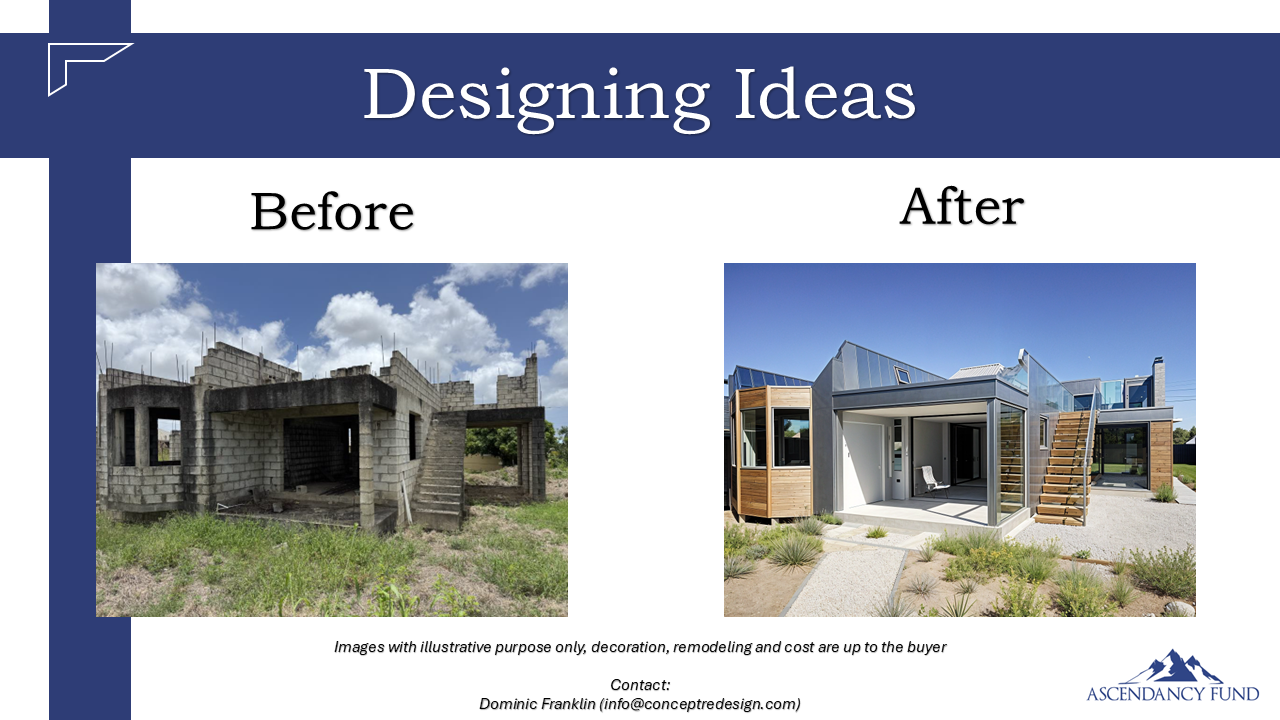 Designing Ideas

Before

After

Images with illustrative purpose only, decoration, remodeling and cost are up to the buyer

Contact:
Dominic Franklin (info@conceptredesign.com)

ASCENDANCY FUND